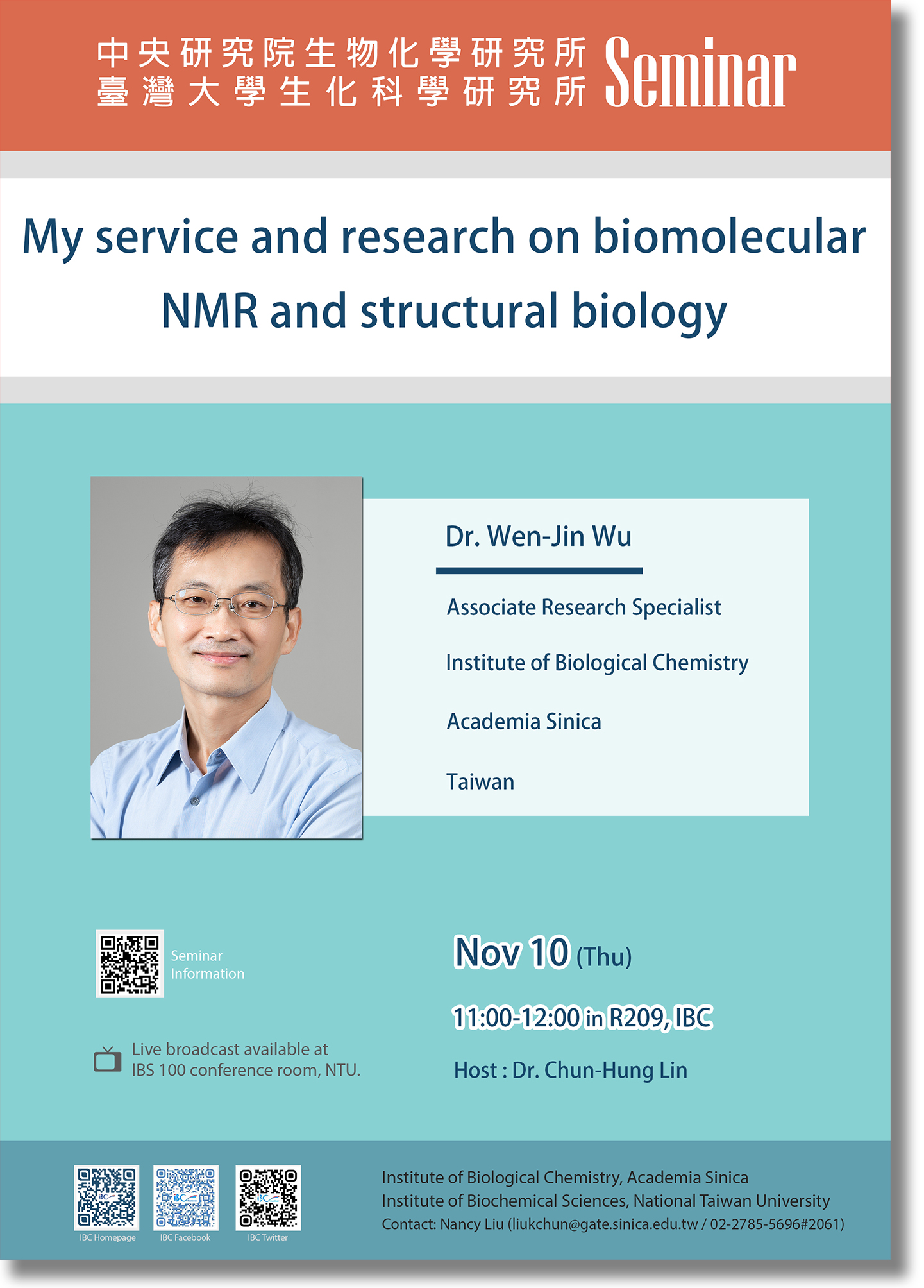 中央研究院生物化學研究所
臺灣大學生化科學研究所
Seminar

My service and research on biomolecular NMR and structural biology

Dr. Wen-Jin Wu

Associate Research Specialist

Institute of Biological Chemistry

Academia Sinica

Taiwan

Seminar Information

Live broadcast available at IBS 100 conference room, NTU.

Nov 10 (Thu)

11:00-12:00 in R209, IBC

Host : Dr. Chun-Hung Lin

IBC Homepage
IBC Facebook
IBC Twitter

Institute of Biological Chemistry, Academia Sinica
Institute of Biochemical Sciences, National Taiwan University
Contact: Nancy Liu (liukchun@gate.sinica.edu.tw / 02-2785-5696#2061)